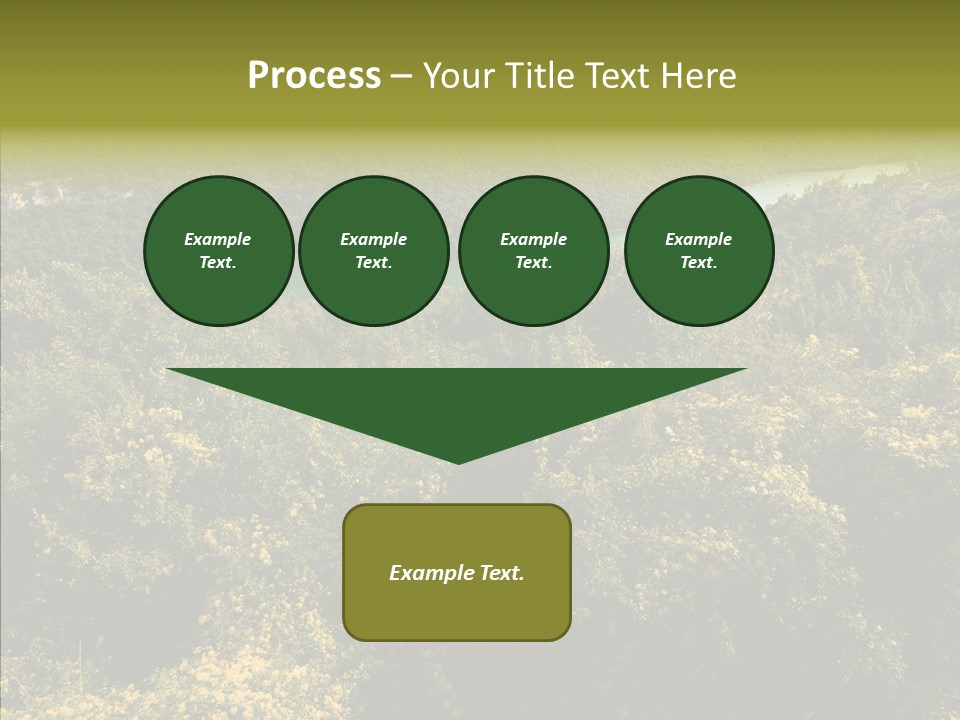 Process – Your Title Text Here

Example Text.

Example Text.

Example Text.

Example Text.

Example Text.